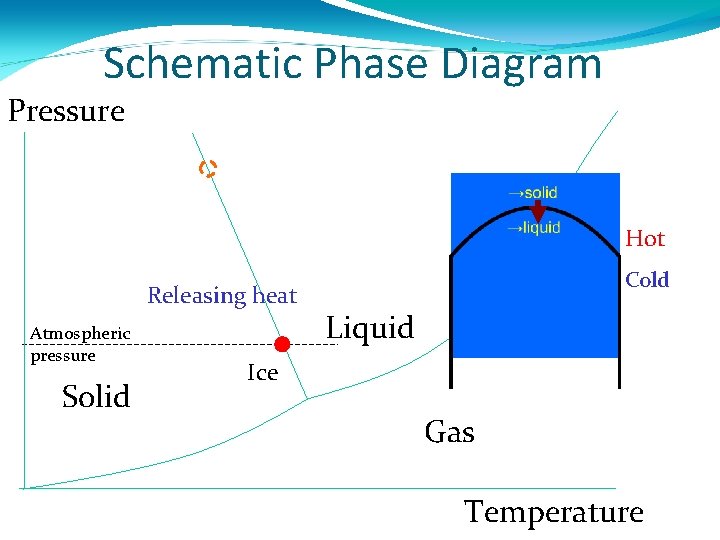 Schematic Phase Diagram

Pressure

→solid
→liquid

Hot
Cold

Releasing heat

Atmospheric pressure

Liquid

Ice

Solid

Gas

Temperature